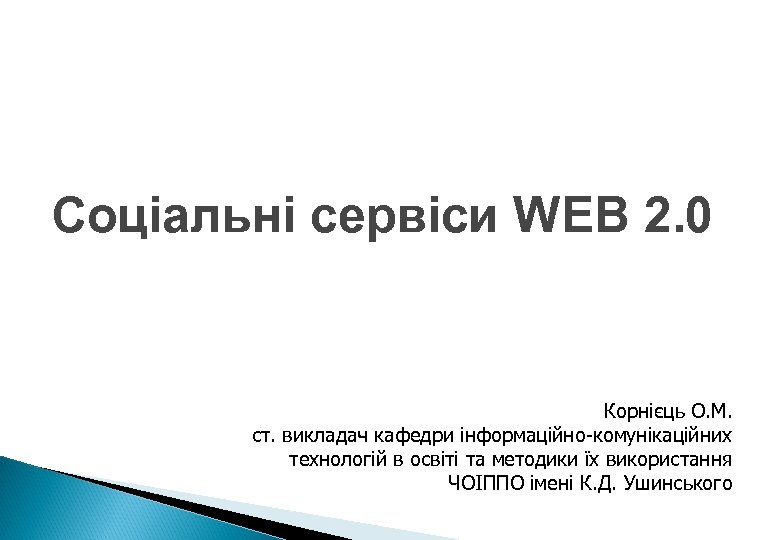 Соціальні сервіси WEB 2.0

Корнієць О.М.
ст. викладач кафедри інформаційно-комунікаційних технологій в освіті та методики їх використання
ЧОІППО імені К.Д. Ушинського